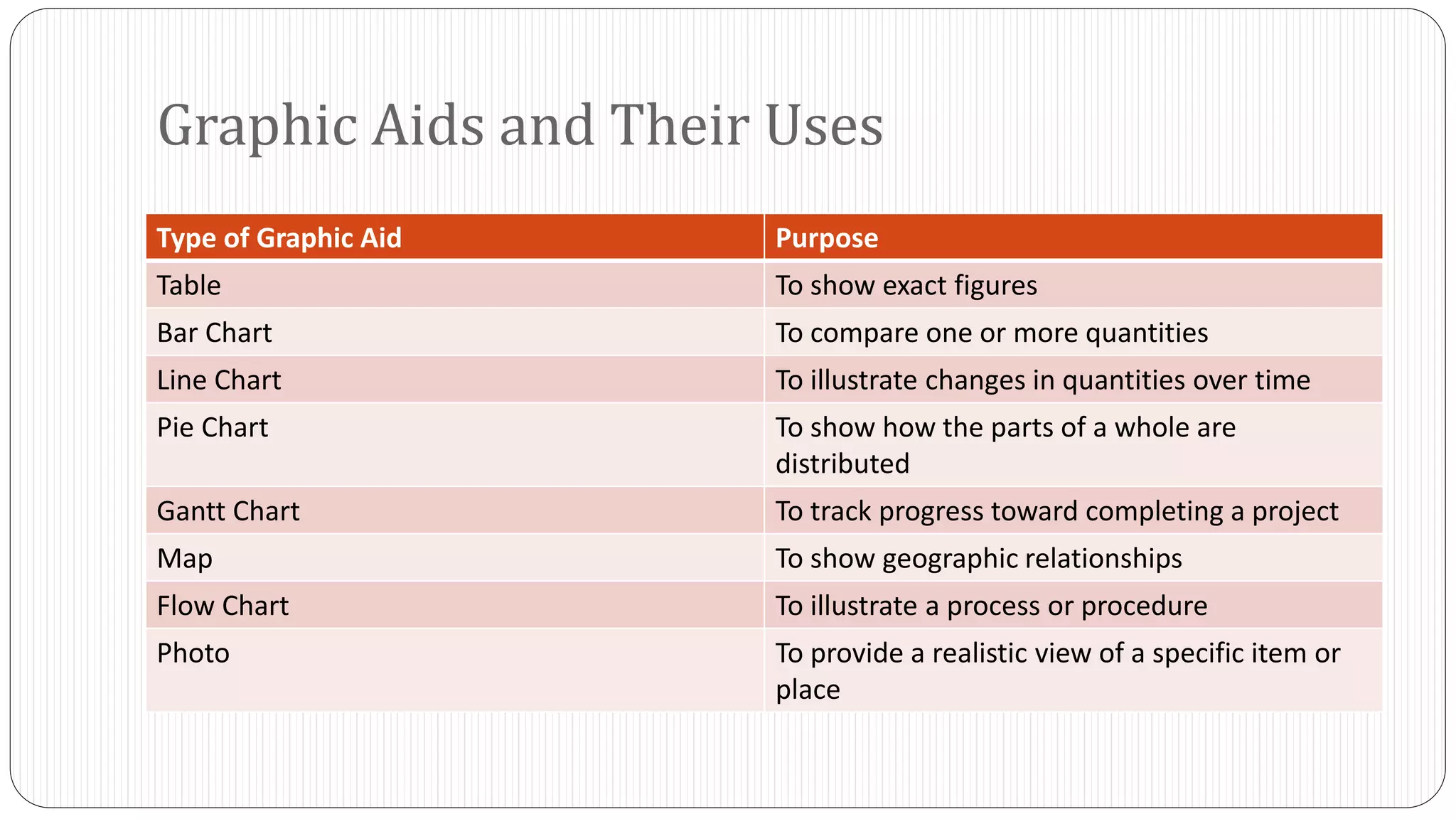 Graphic Aids and Their Uses

| Type of Graphic Aid | Purpose |
|---|---|
| Table | To show exact figures |
| Bar Chart | To compare one or more quantities |
| Line Chart | To illustrate changes in quantities over time |
| Pie Chart | To show how the parts of a whole are distributed |
| Gantt Chart | To track progress toward completing a project |
| Map | To show geographic relationships |
| Flow Chart | To illustrate a process or procedure |
| Photo | To provide a realistic view of a specific item or place |